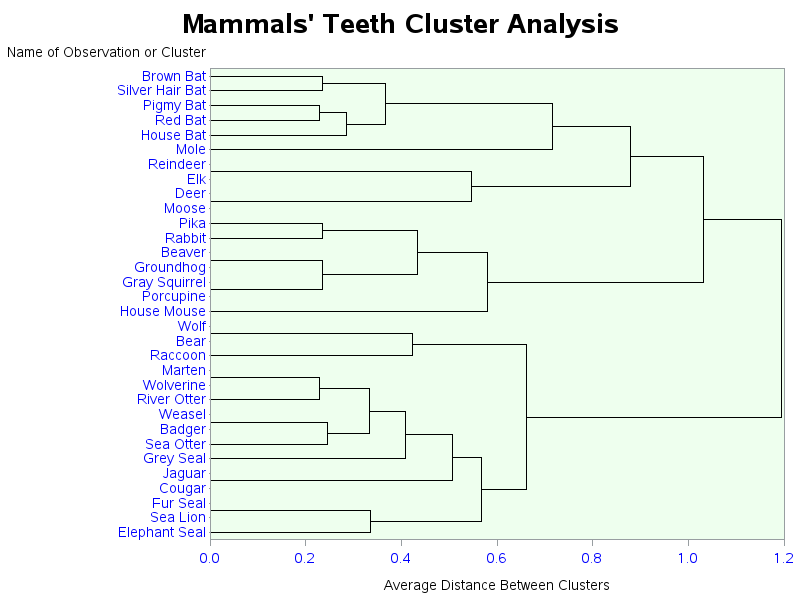 Mammals' Teeth Cluster Analysis

Name of Observation or Cluster

Brown Bat
Silver Hair Bat
Pigmy Bat
Red Bat
House Bat
Mole
Reindeer
Elk
Deer
Moose
Pika
Rabbit
Beaver
Groundhog
Gray Squirrel
Porcupine
House Mouse
Wolf
Bear
Raccoon
Marten
Wolverine
River Otter
Weasel
Badger
Sea Otter
Grey Seal
Jaguar
Cougar
Fur Seal
Sea Lion
Elephant Seal

0.0 0.2 0.4 0.6 0.8 1.0 1.2

Average Distance Between Clusters